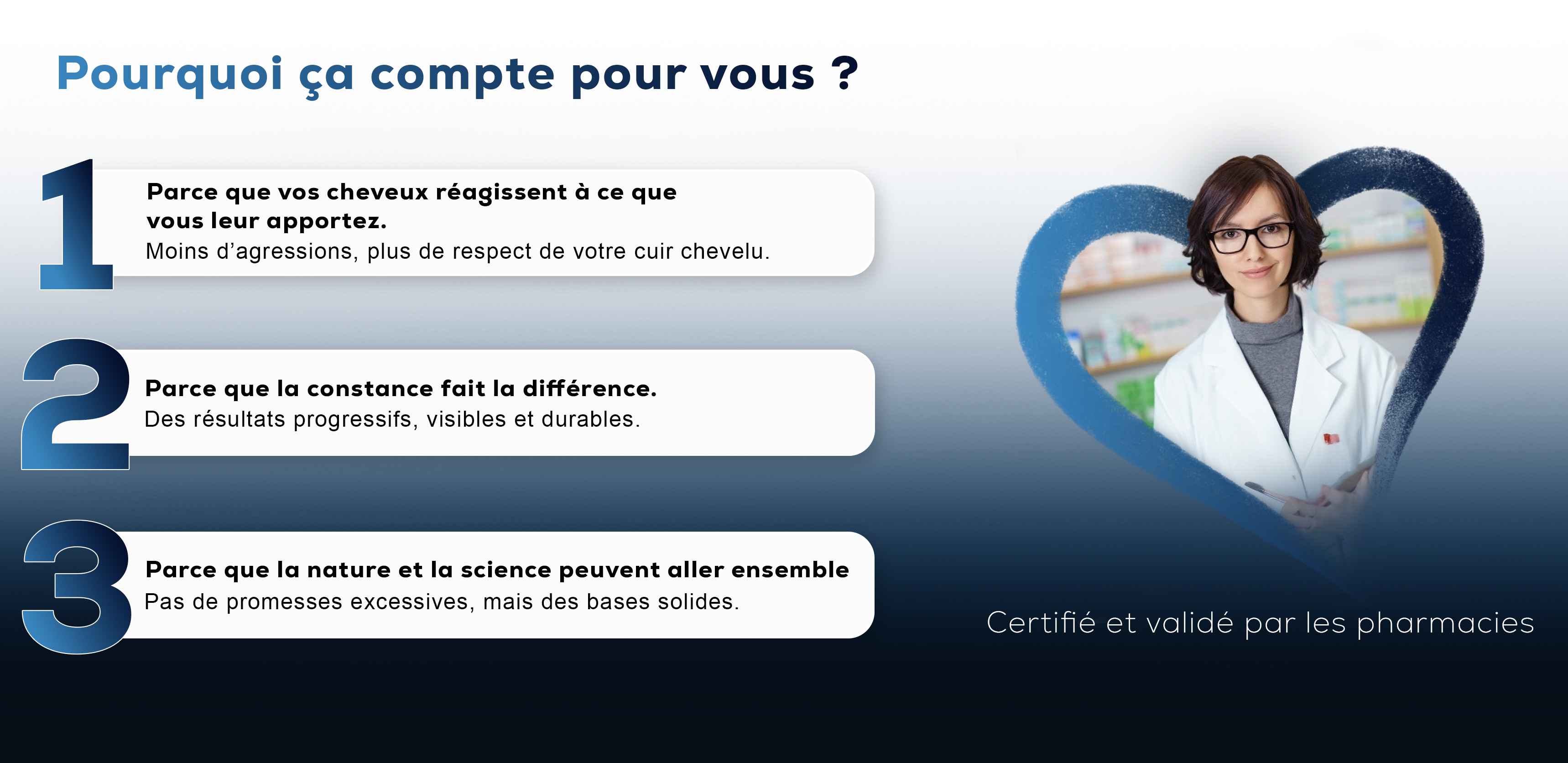 Pourquoi ça compte pour vous ?

1

Parce que vos cheveux réagissent à ce que vous leur apportez.
Moins d'agressions, plus de respect de votre cuir chevelu.

2

Parce que la constance fait la différence.
Des résultats progressifs, visibles et durables.

3

Parce que la nature et la science peuvent aller ensemble
Pas de promesses excessives, mais des bases solides.

Certifié et validé par les pharmacies